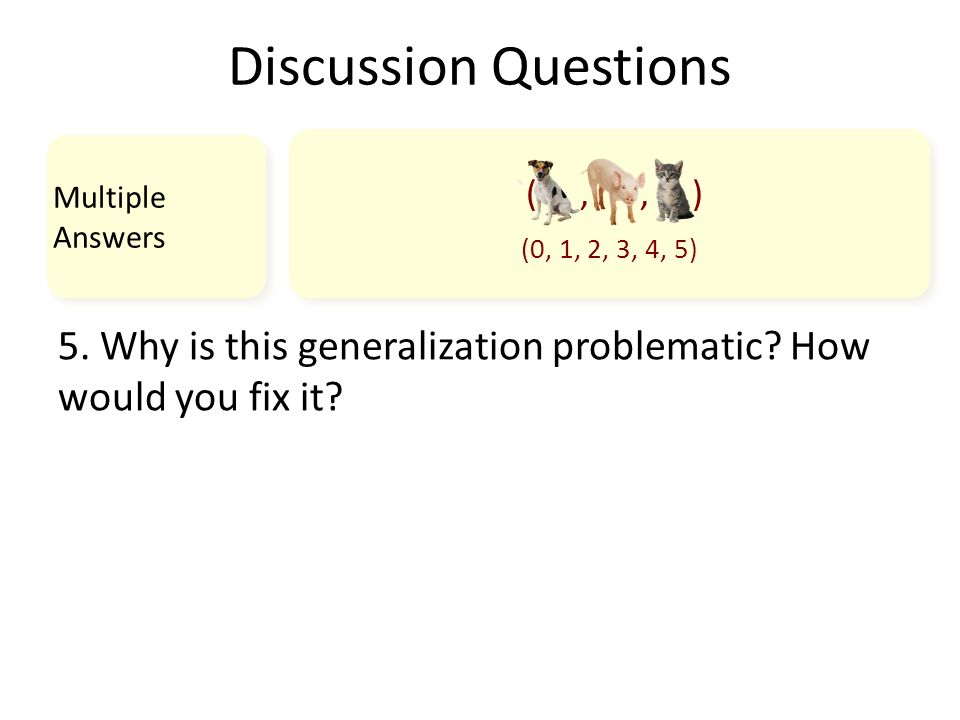 Discussion Questions

Multiple Answers

( , , )

(0, 1, 2, 3, 4, 5)

5. Why is this generalization problematic? How would you fix it?